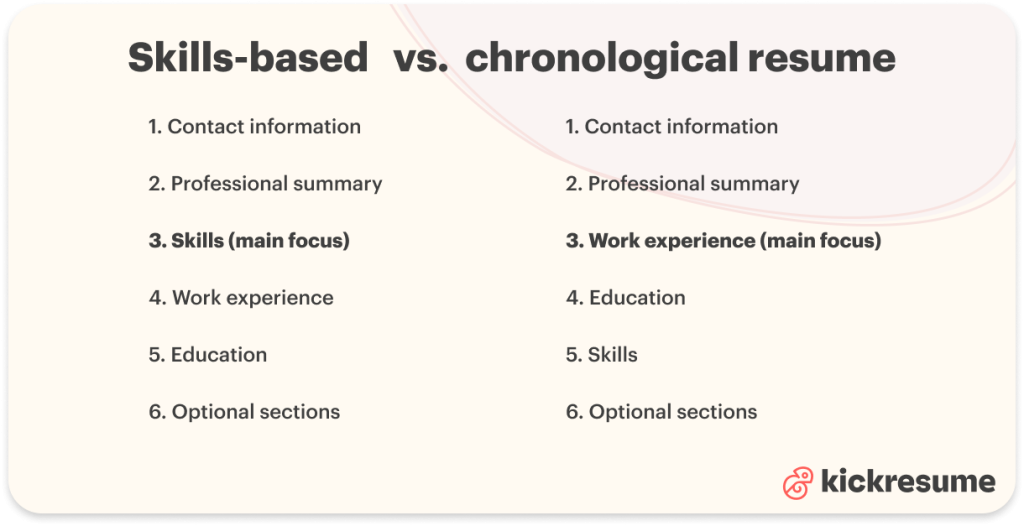 Skills-based vs. chronological resume

1. Contact information
2. Professional summary
3. Skills (main focus)
4. Work experience
5. Education
6. Optional sections

1. Contact information
2. Professional summary
3. Work experience (main focus)
4. Education
5. Skills
6. Optional sections

kickresume